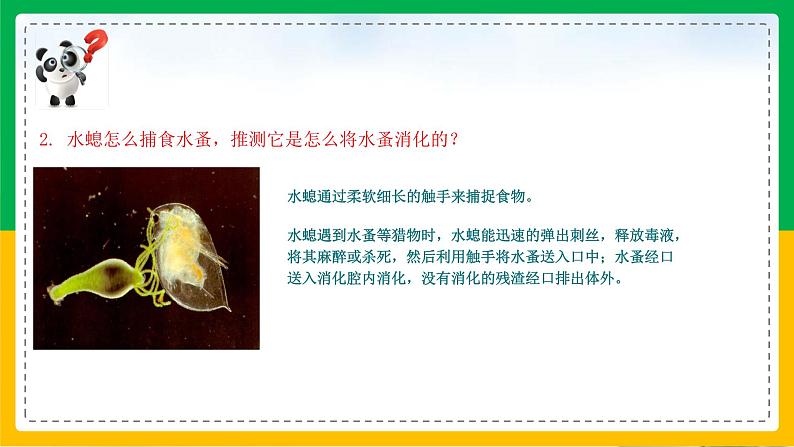 2. 水螅怎么捕食水蚤，推测它是怎么将水蚤消化的？

水螅通过柔软细长的触手来捕捉食物。

水螅遇到水蚤等猎物时，水螅能迅速的弹出刺丝，释放毒液，将其麻醉或杀死，然后利用触手将水蚤送入口中；水蚤经口送入消化腔内消化，没有消化的残渣经口排出体外。